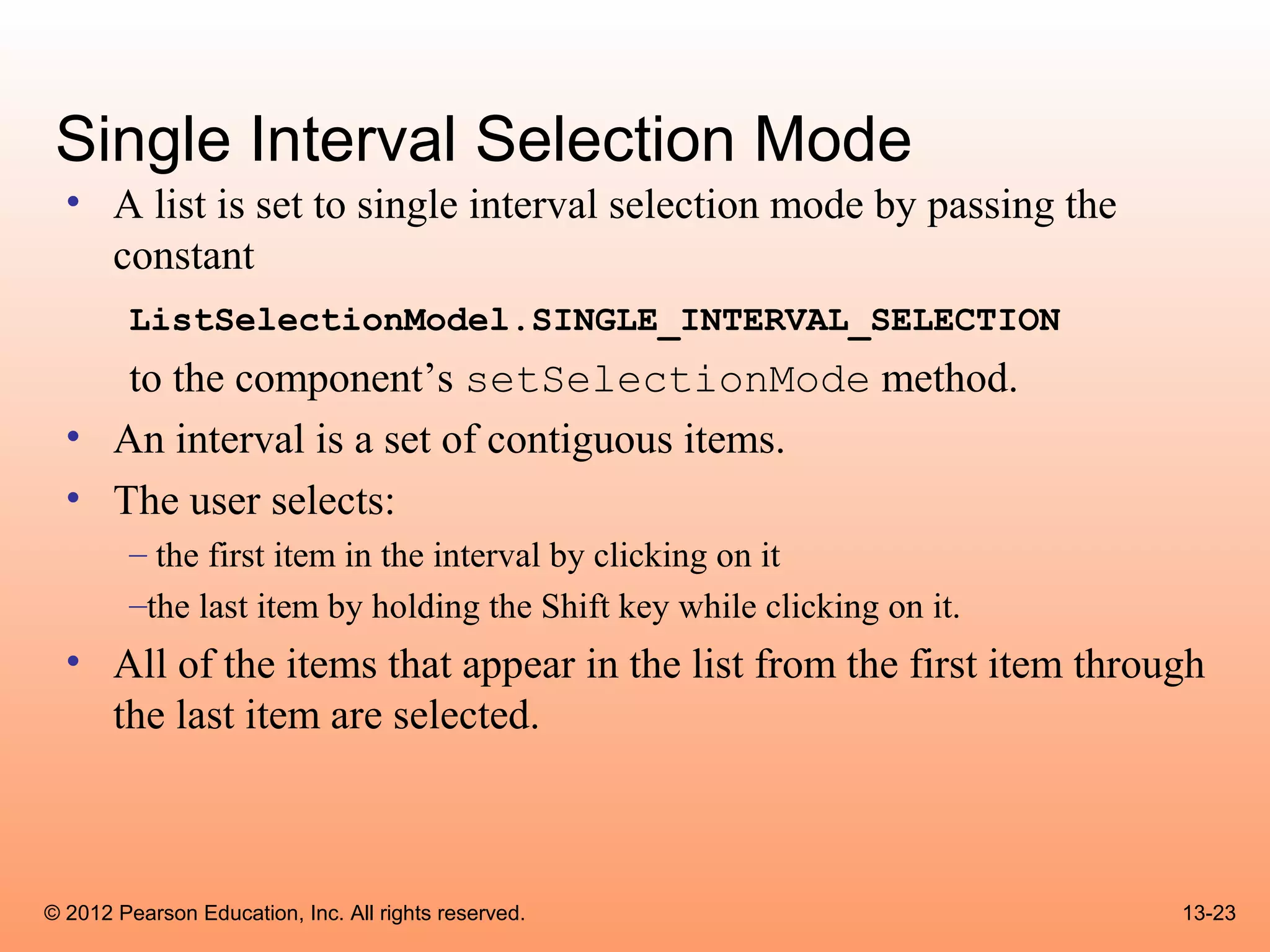 Single Interval Selection Mode

• A list is set to single interval selection mode by passing the constant

ListSelectionModel.SINGLE_INTERVAL_SELECTION

to the component’s setSelectionMode method.

• An interval is a set of contiguous items.

• The user selects:

– the first item in the interval by clicking on it

–the last item by holding the Shift key while clicking on it.

• All of the items that appear in the list from the first item through the last item are selected.

© 2012 Pearson Education, Inc. All rights reserved.

13-23